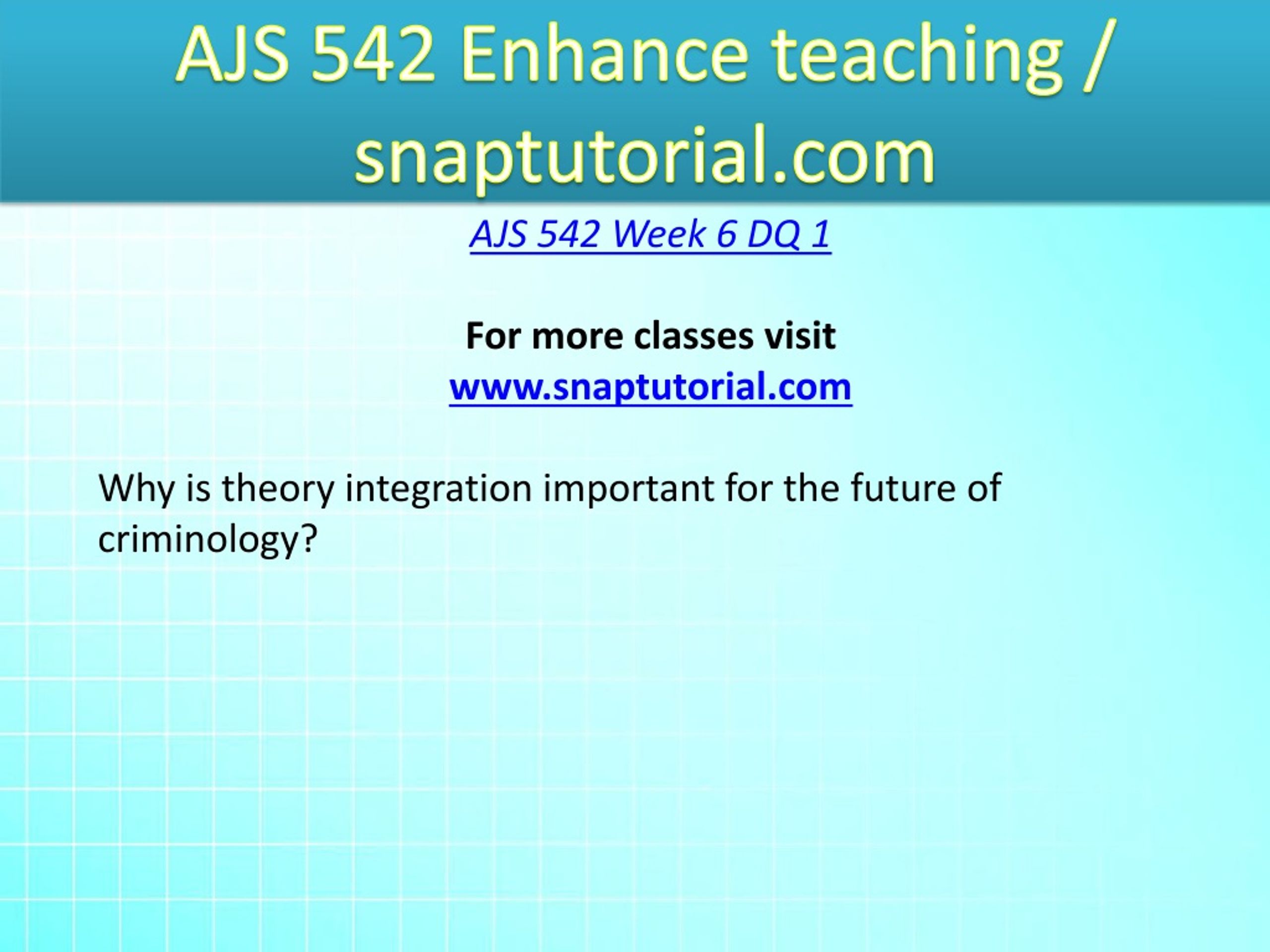 AJS 542 Enhance teaching / snaptutorial.com

AJS 542 Week 6 DQ 1

For more classes visit
www.snaptutorial.com

Why is theory integration important for the future of criminology?